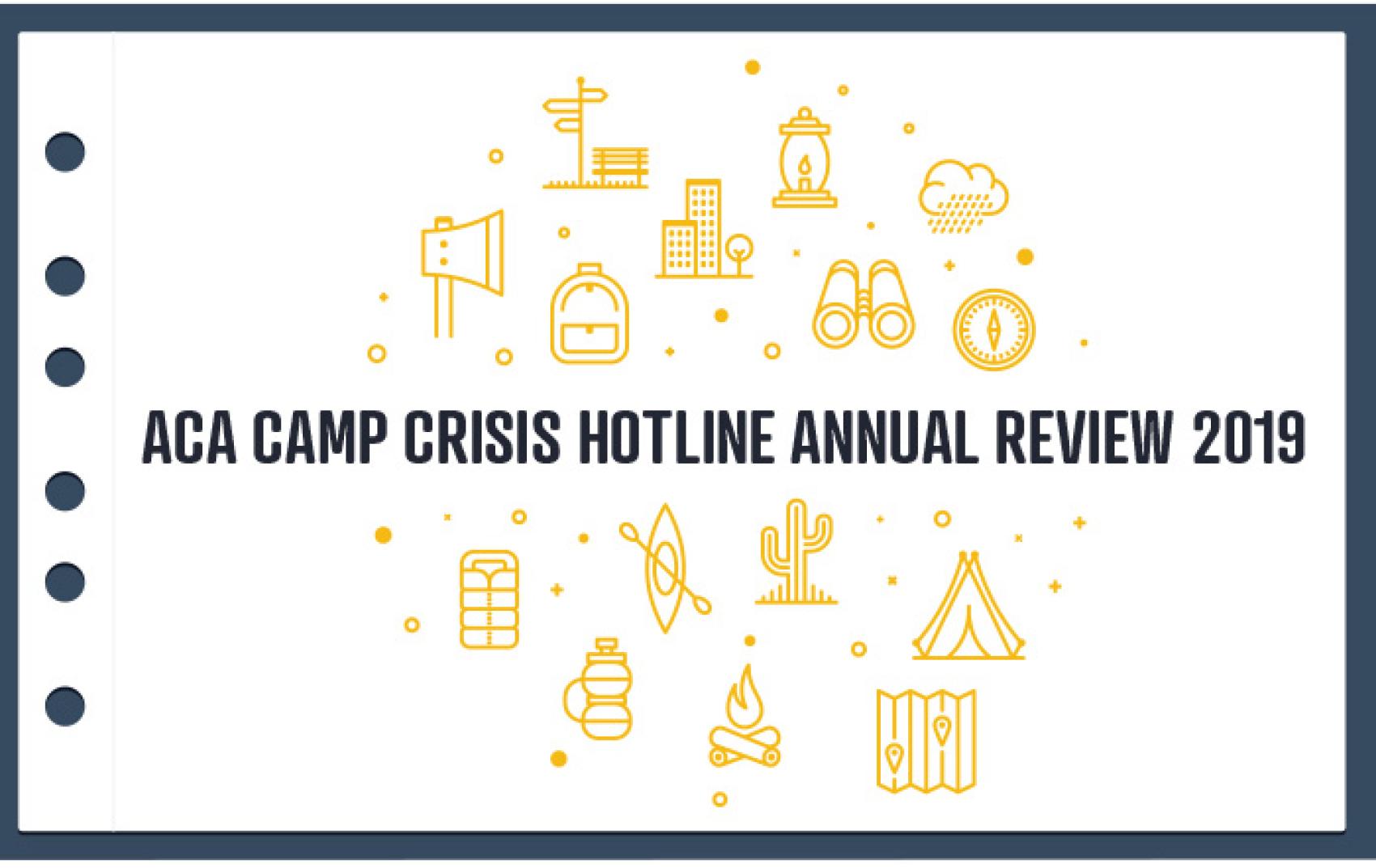 ACA CAMP CRISIS HOTLINE ANNUAL REVIEW 2019